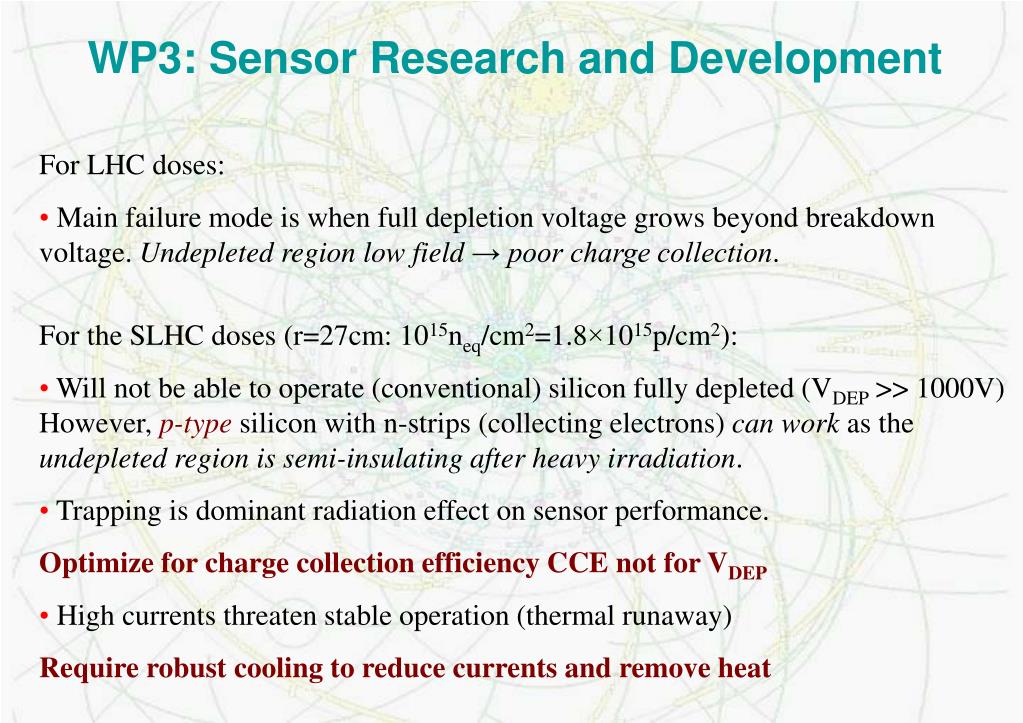 WP3: Sensor Research and Development

For LHC doses:

• Main failure mode is when full depletion voltage grows beyond breakdown voltage. Undepleted region low field → poor charge collection.

For the SLHC doses (r=27cm: $10^{15}n_{eq}/cm^2=1.8\times10^{15}p/cm^2$):

• Will not be able to operate (conventional) silicon fully depleted ($V_{DEP}$ >> 1000V) However, p-type silicon with n-strips (collecting electrons) can work as the undepleted region is semi-insulating after heavy irradiation.

• Trapping is dominant radiation effect on sensor performance.

Optimize for charge collection efficiency CCE not for $V_{DEP}$

• High currents threaten stable operation (thermal runaway)

Require robust cooling to reduce currents and remove heat